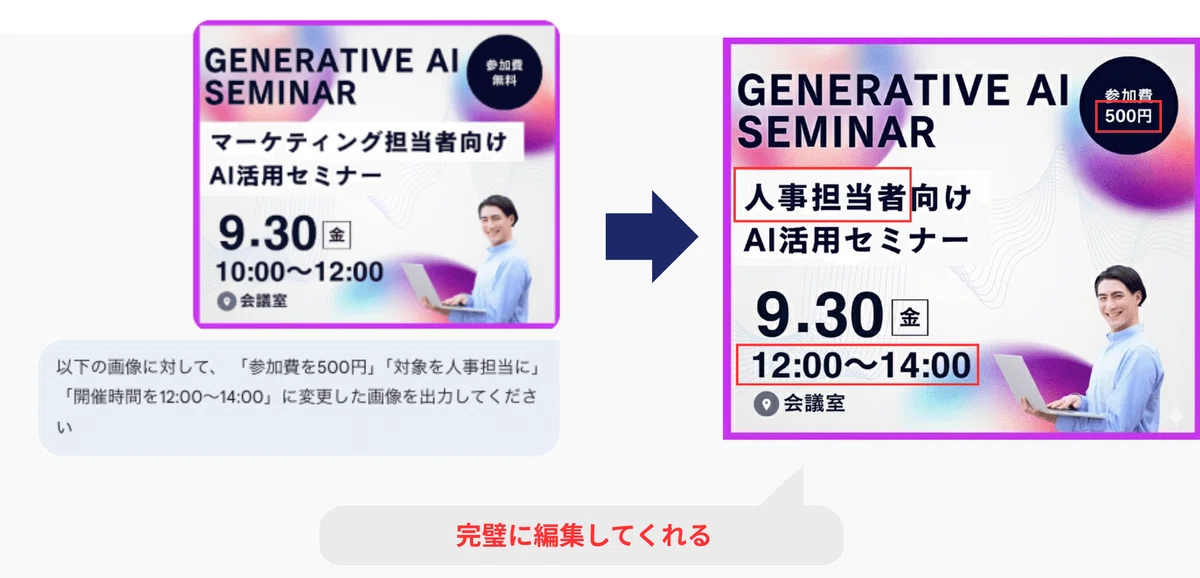 GENERATIVE AI SEMINAR

参加費 無料

マーケティング担当者向け
AI活用セミナー

9.30 金
10:00〜12:00
会議室

以下の画像に対して、「参加費を500円」「対象を人事担当に」「開催時間を12:00〜14:00」に変更した画像を出力してください

GENERATIVE AI SEMINAR

参加費 500円

人事担当者向け
AI活用セミナー

9.30 金
12:00〜14:00
会議室

完璧に編集してくれる